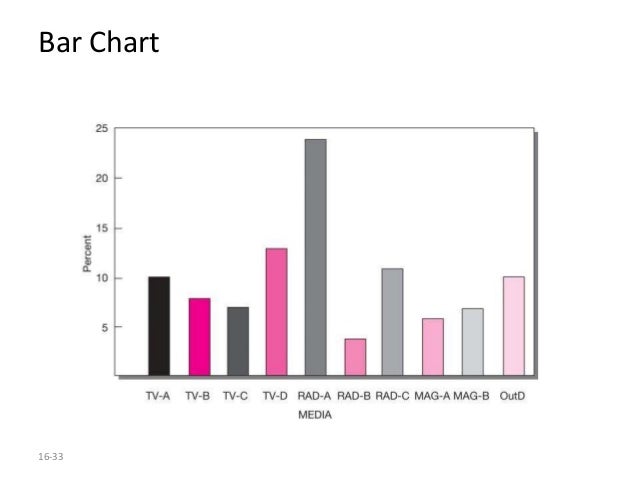 Bar Chart

25
20
15
10
5

Percent

TV-A TV-B TV-C TV-D RAD-A RAD-B RAD-C MAG-A MAG-B OutD

MEDIA

16-33